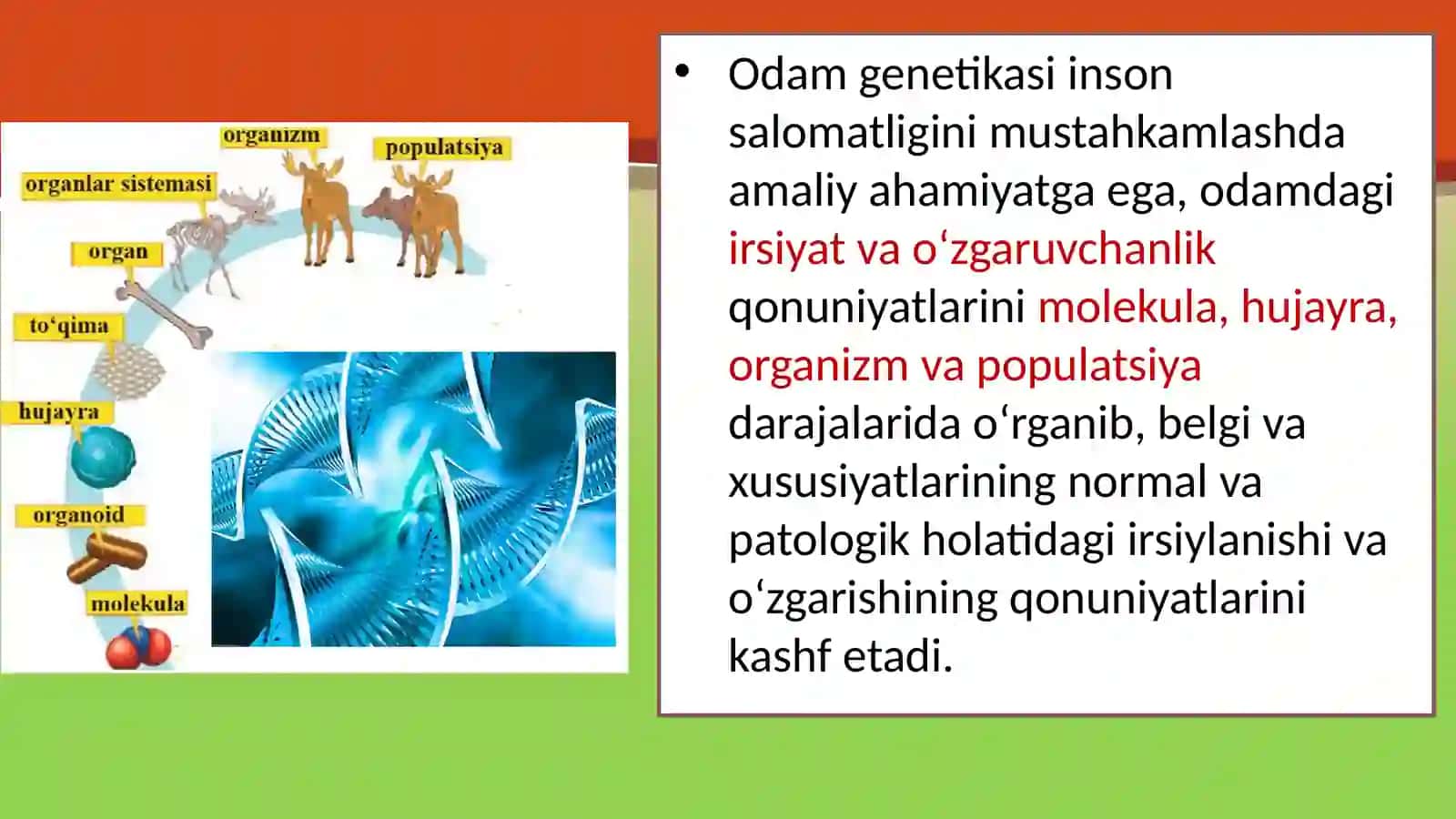 organizm

populatsiya

organlar sistemasi

organ

to‘qima

hujayra

organoid

molekula

• Odam genetikasi inson salomatligini mustahkamlashda amaliy ahamiyatga ega, odamdagi irsiyat va o‘zgaruvchanlik qonuniyatlarini molekula, hujayra, organizm va populatsiya darajalarida o‘rganib, belgi va xususiyatlarining normal va patologik holatidagi irsiylanishi va o‘zgarishining qonuniyatlarini kashf etadi.